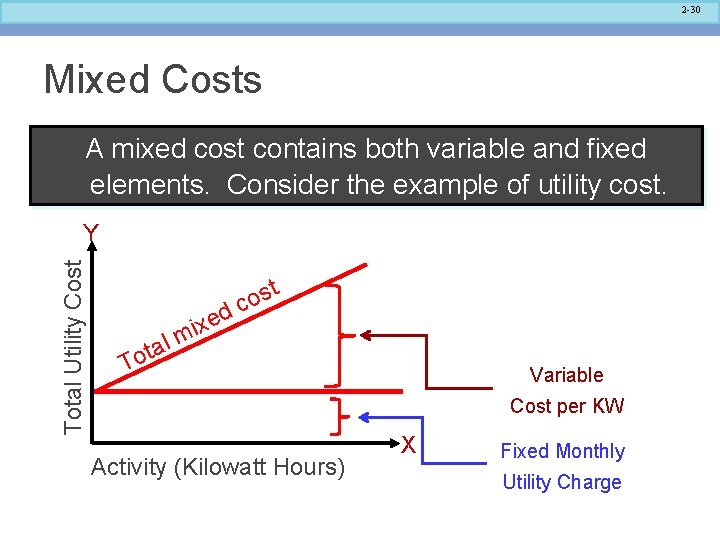 2-30

Mixed Costs

A mixed cost contains both variable and fixed elements. Consider the example of utility cost.

Y

Total Utility Cost

Total mixed cost

Variable Cost per KW

Fixed Monthly Utility Charge

X

Activity (Kilowatt Hours)